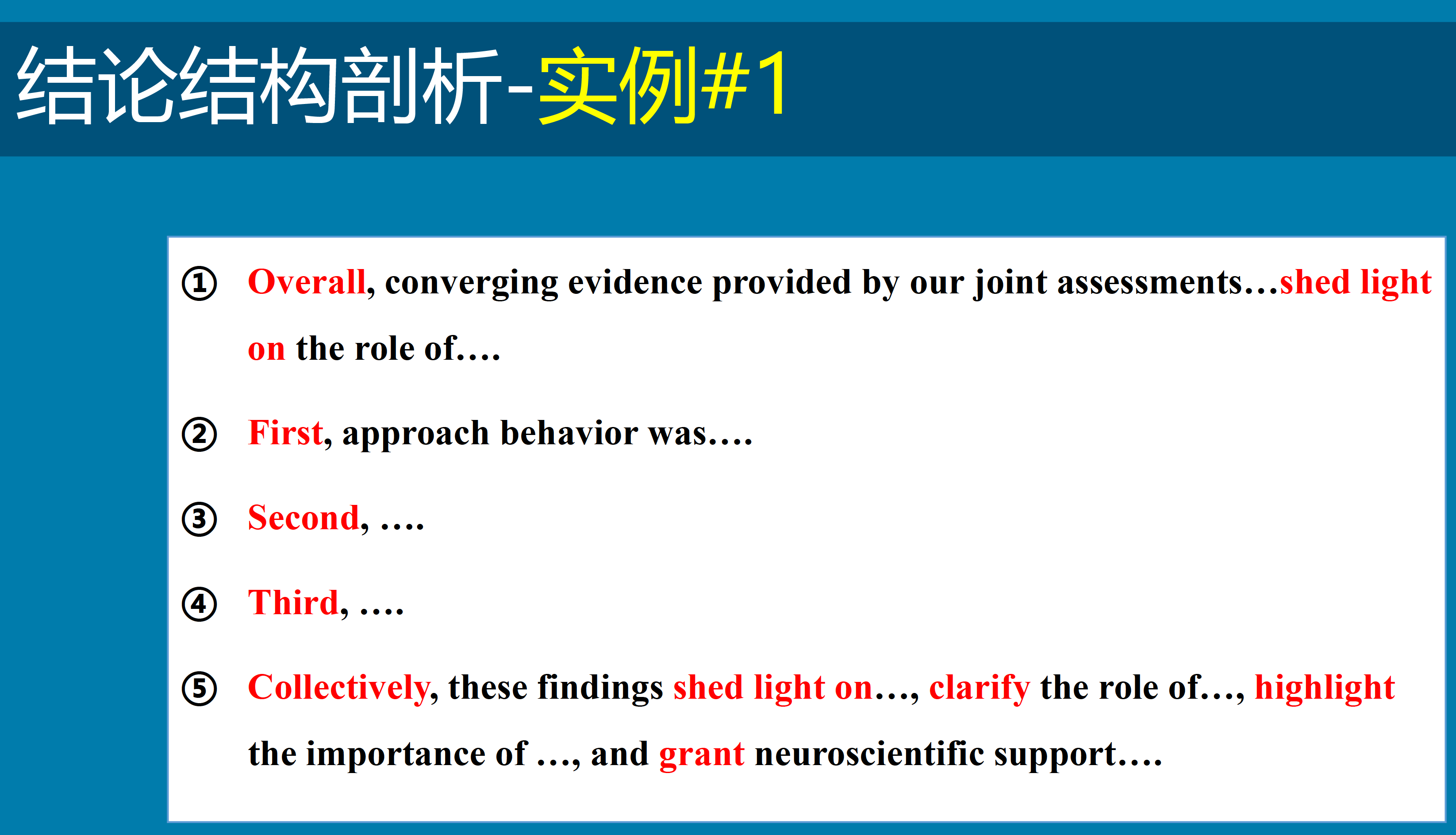 结论结构剖析-实例#1

① Overall, converging evidence provided by our joint assessments…shed light on the role of….

② First, approach behavior was….

③ Second, ….

④ Third, ….

⑤ Collectively, these findings shed light on…, clarify the role of…, highlight the importance of …, and grant neuroscientific support….